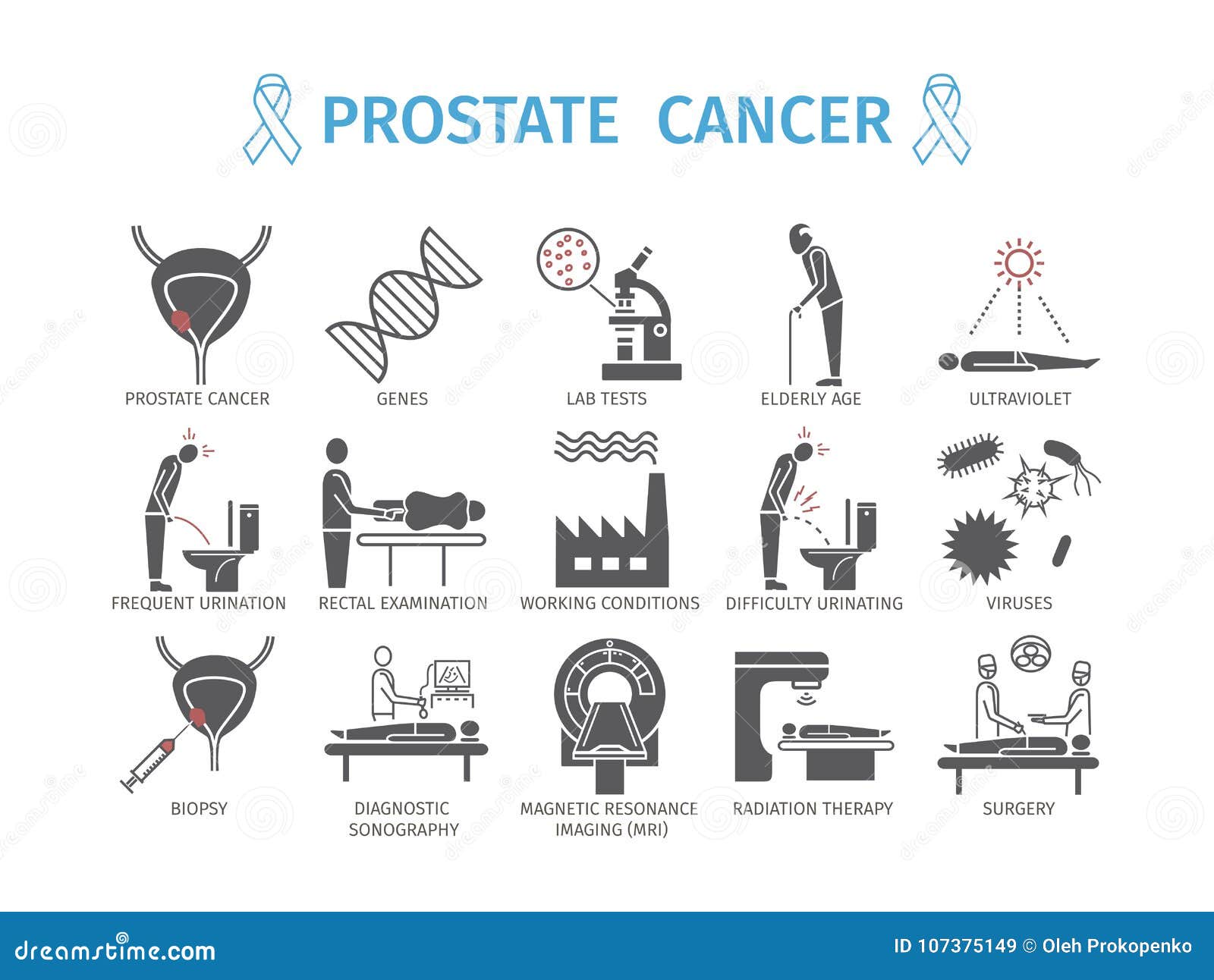 PROSTATE CANCER

PROSTATE CANCER
GENES
LAB TESTS
ELDERLY AGE
ULTRAVIOLET

FREQUENT URINATION
RECTAL EXAMINATION
WORKING CONDITIONS
DIFFICULTY URINATING
VIRUSES

BIOPSY
DIAGNOSTIC SONOGRAPHY
MAGNETIC RESONANCE IMAGING (MRI)
RADIATION THERAPY
SURGERY

dreamstime.com
ID 107375149 © Oleh Prokopenko